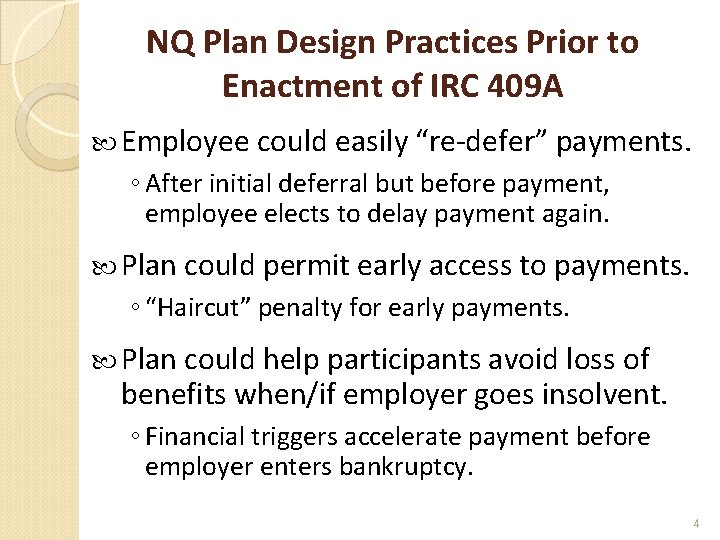 NQ Plan Design Practices Prior to Enactment of IRC 409A

Employee could easily “re-defer” payments.

◦ After initial deferral but before payment, employee elects to delay payment again.

Plan could permit early access to payments.

◦ “Haircut” penalty for early payments.

Plan could help participants avoid loss of benefits when/if employer goes insolvent.

◦ Financial triggers accelerate payment before employer enters bankruptcy.

4